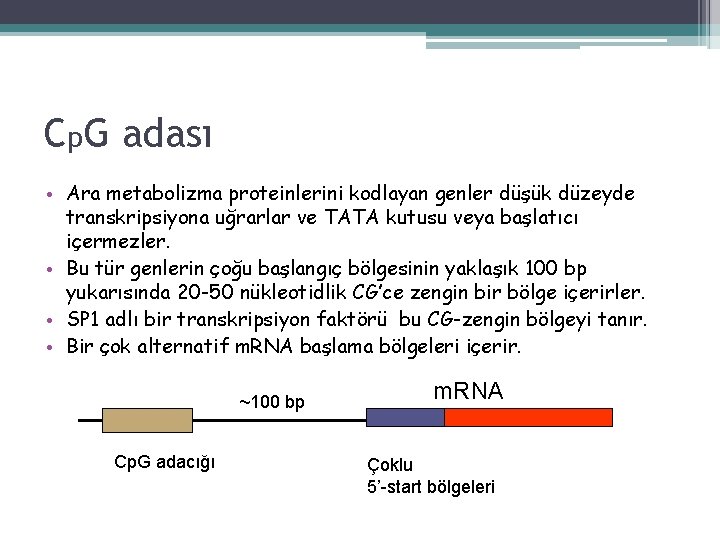 CpG adası

• Ara metabolizma proteinlerini kodlayan genler düşük düzeyde transkripsiyona uğrarlar ve TATA kutusu veya başlatıcı içermezler.
• Bu tür genlerin çoğu başlangıç bölgesinin yaklaşık 100 bp yukarısında 20-50 nükleotidlik CG'ce zengin bir bölge içerirler.
• SP1 adlı bir transkripsiyon faktörü bu CG-zengin bölgeyi tanır.
• Bir çok alternatif mRNA başlama bölgeleri içerir.

~100 bp

mRNA

CpG adacığı

Çoklu
5'-start bölgeleri